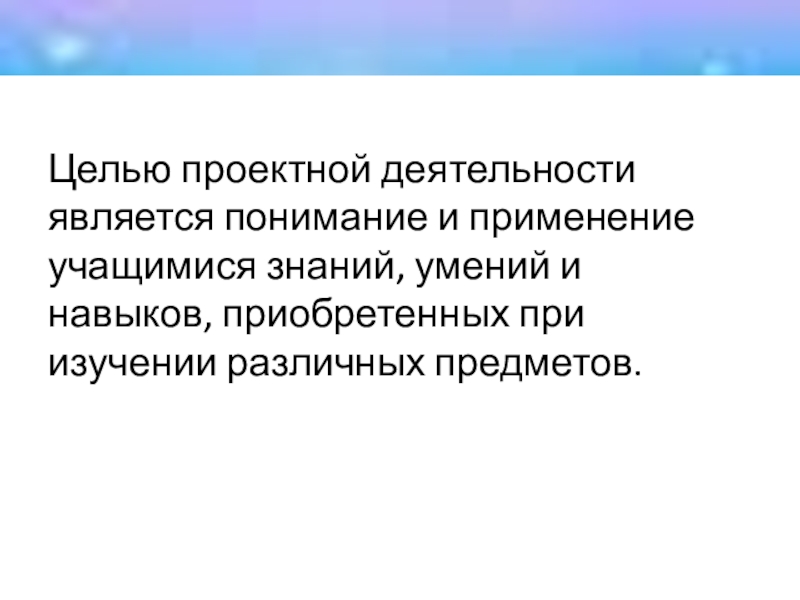 Целью проектной деятельности является понимание и применение учащимися знаний, умений и навыков, приобретенных при изучении различных предметов.